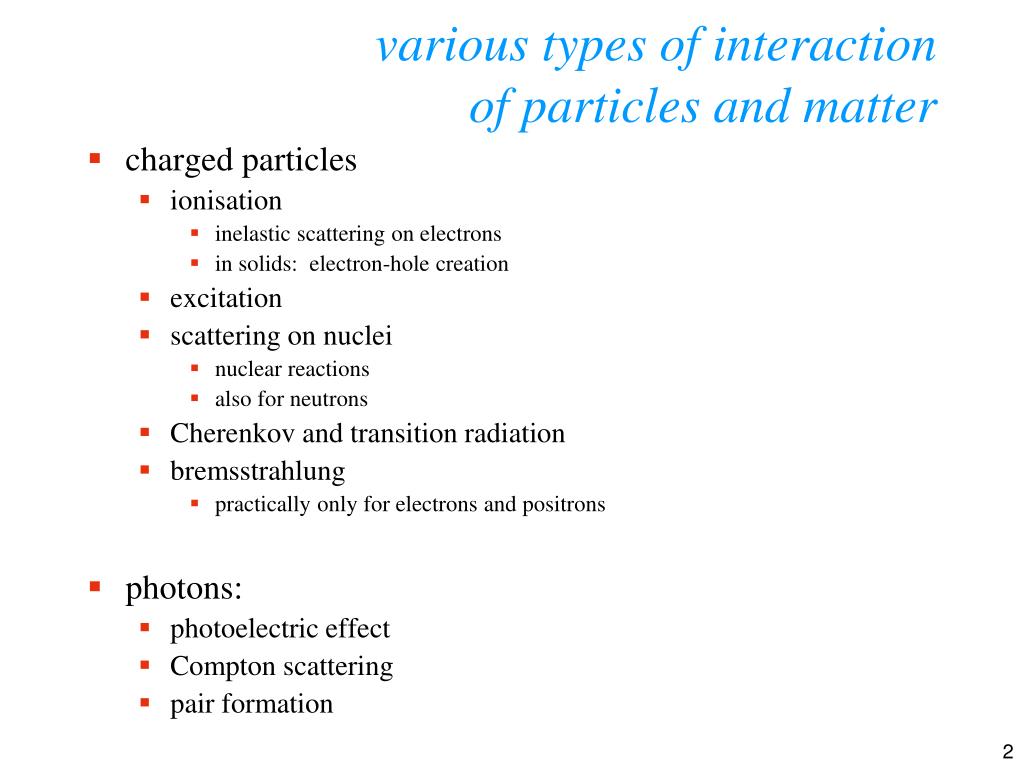 various types of interaction of particles and matter

- charged particles
  - ionisation
    - inelastic scattering on electrons
    - in solids: electron-hole creation
  - excitation
  - scattering on nuclei
    - nuclear reactions
    - also for neutrons
  - Cherenkov and transition radiation
  - bremsstrahlung
    - practically only for electrons and positrons

- photons:
  - photoelectric effect
  - Compton scattering
  - pair formation

2